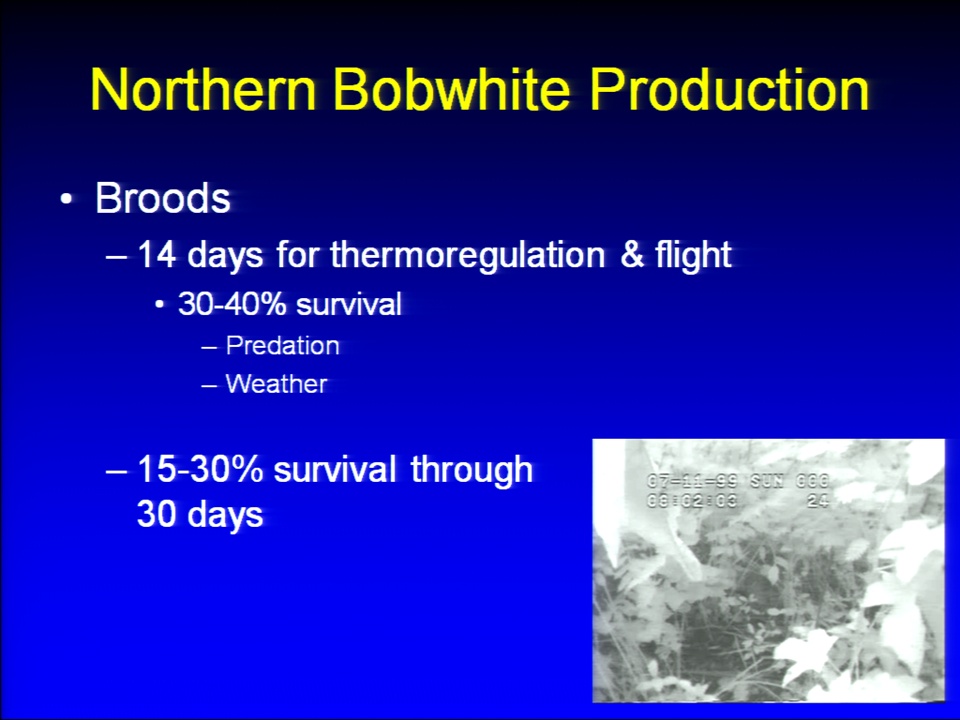 Northern Bobwhite Production

• Broods
– 14 days for thermoregulation & flight
• 30-40% survival
– Predation
– Weather

– 15-30% survival through 30 days

07-11-99 SUN 000
08:02:03 24